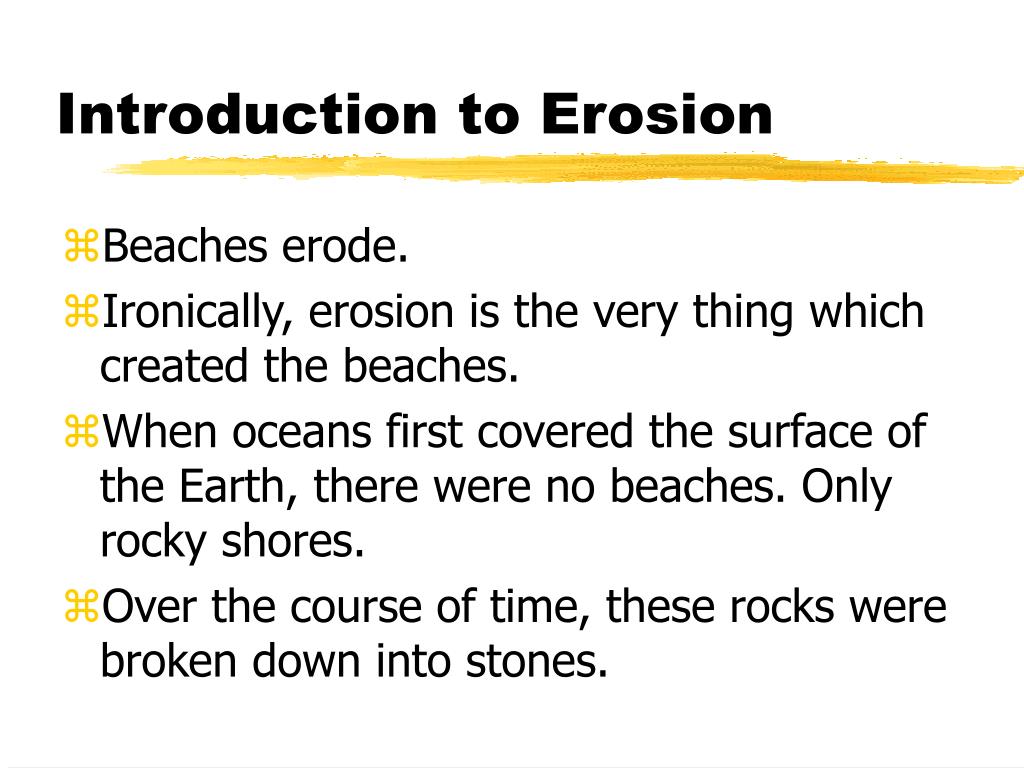 Introduction to Erosion

⌘Beaches erode.

⌘Ironically, erosion is the very thing which created the beaches.

⌘When oceans first covered the surface of the Earth, there were no beaches. Only rocky shores.

⌘Over the course of time, these rocks were broken down into stones.